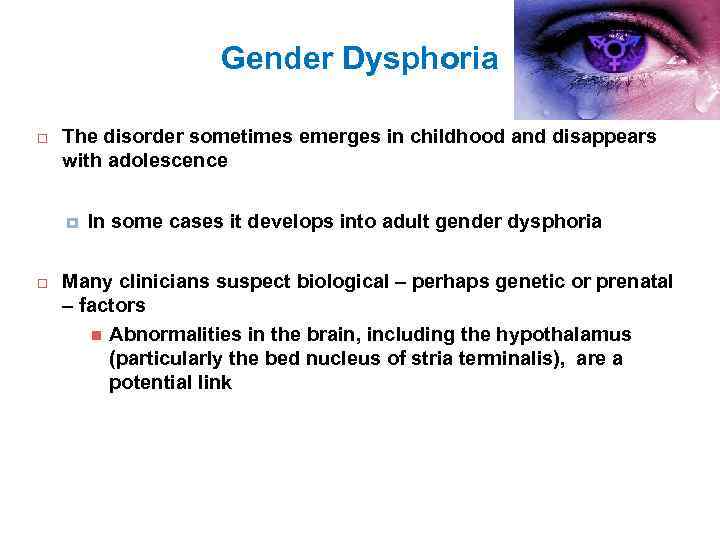 Gender Dysphoria

The disorder sometimes emerges in childhood and disappears with adolescence

In some cases it develops into adult gender dysphoria

Many clinicians suspect biological – perhaps genetic or prenatal – factors

Abnormalities in the brain, including the hypothalamus (particularly the bed nucleus of stria terminalis), are a potential link